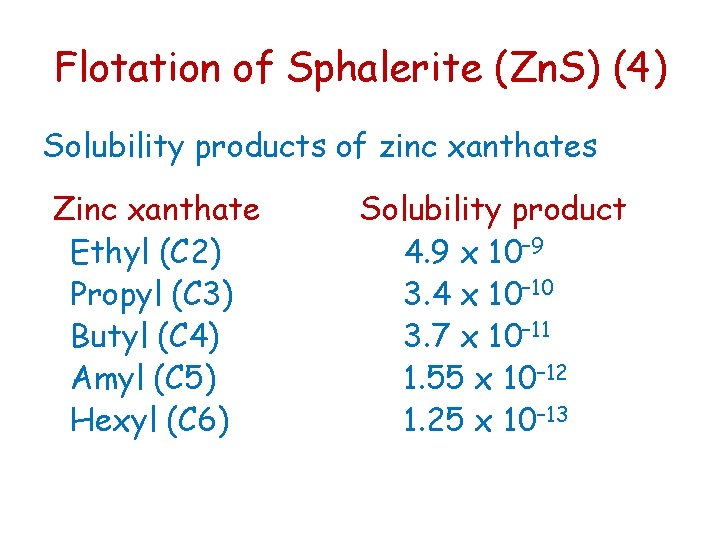 Flotation of Sphalerite (ZnS) (4)

Solubility products of zinc xanthates

| Zinc xanthate | Solubility product |
|---|---|
| Ethyl (C2) | $4.9 \times 10^{-9}$ |
| Propyl (C3) | $3.4 \times 10^{-10}$ |
| Butyl (C4) | $3.7 \times 10^{-11}$ |
| Amyl (C5) | $1.55 \times 10^{-12}$ |
| Hexyl (C6) | $1.25 \times 10^{-13}$ |